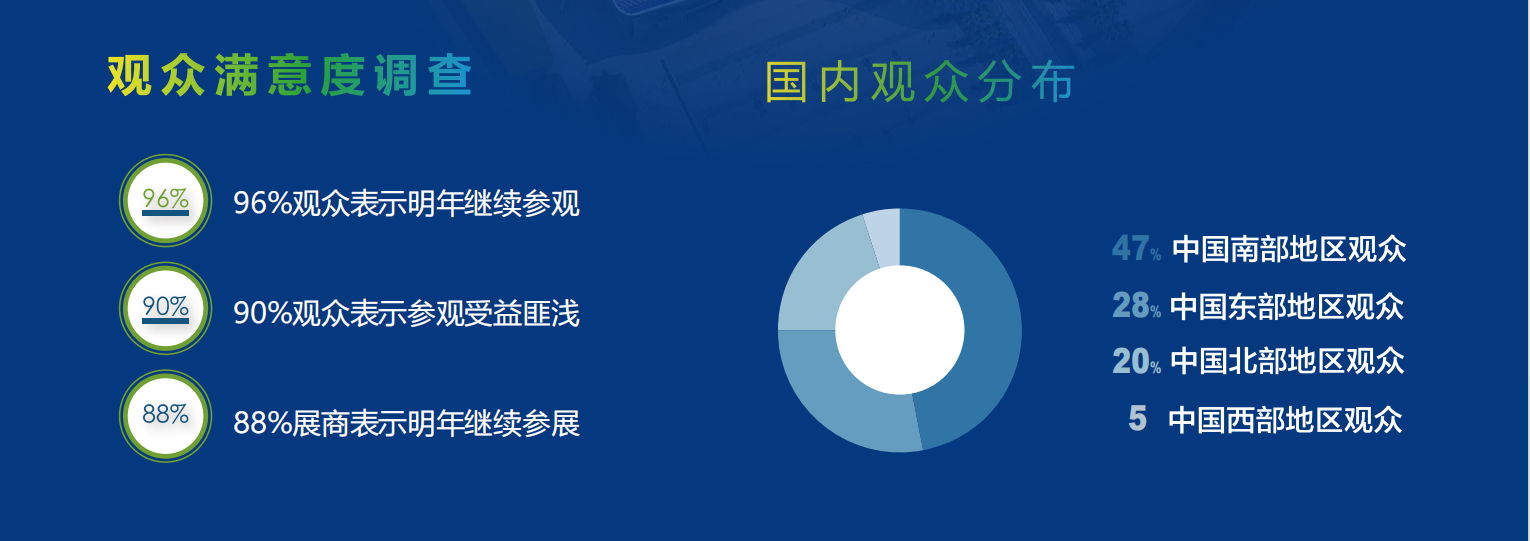 观众满意度调查

96%

96%观众表示明年继续参观

90%

90%观众表示参观受益匪浅

88%

88%展商表示明年继续参展

国内观众分布

47% 中国南部地区观众

28% 中国东部地区观众

20% 中国北部地区观众

5 中国西部地区观众